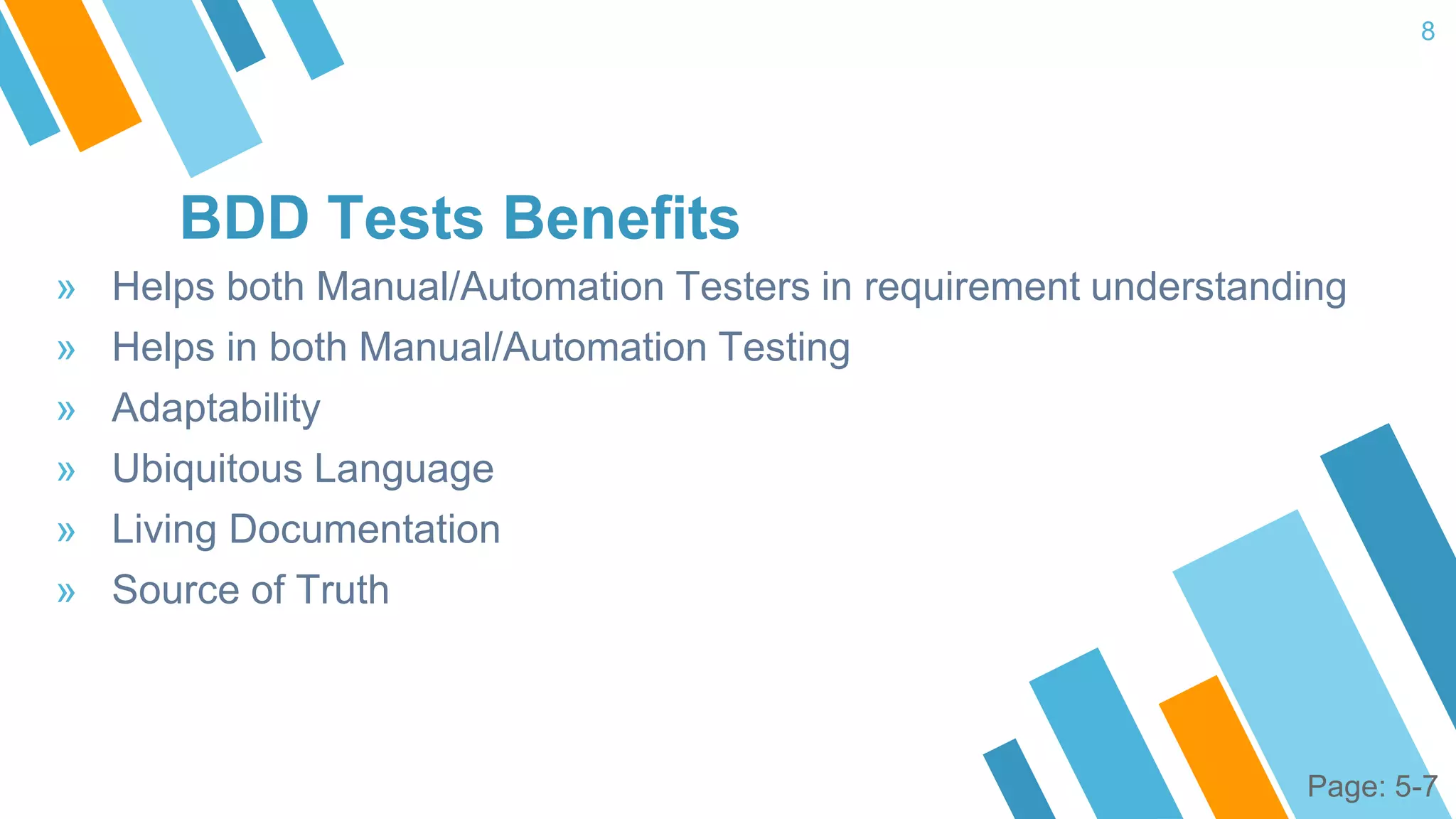 8

BDD Tests Benefits

» Helps both Manual/Automation Testers in requirement understanding
» Helps in both Manual/Automation Testing
» Adaptability
» Ubiquitous Language
» Living Documentation
» Source of Truth

Page: 5-7